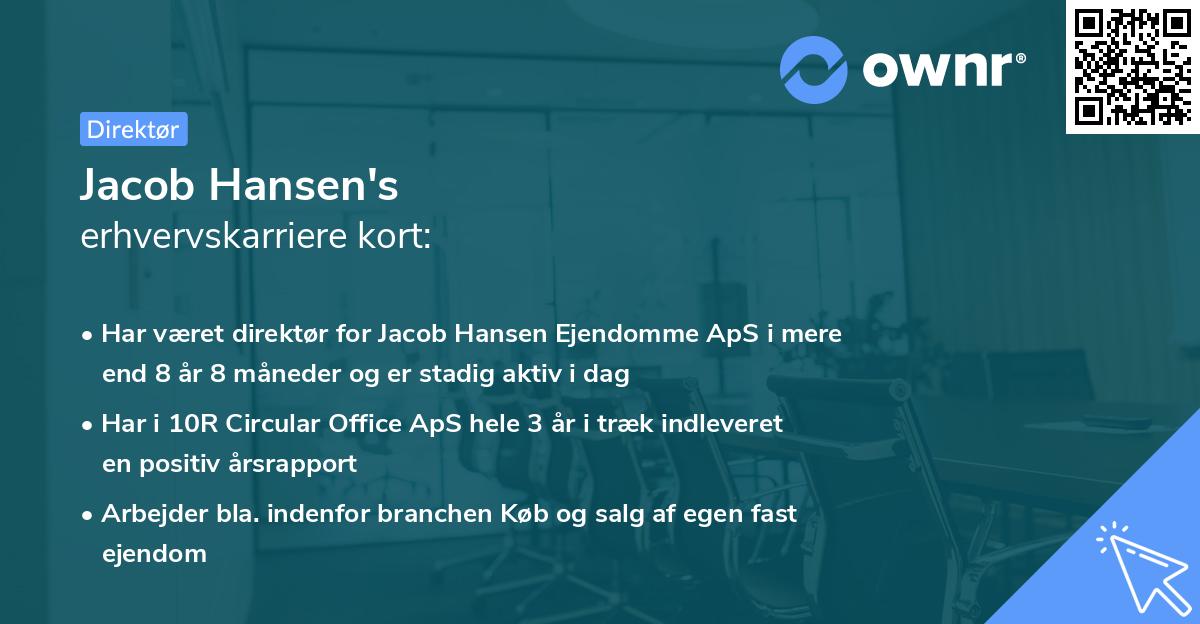 ownr®

Direktør

Jacob Hansen's
erhvervskarriere kort:

• Har været direktør for Jacob Hansen Ejendomme ApS i mere end 8 år 8 måneder og er stadig aktiv i dag
• Har i 10R Circular Office ApS hele 3 år i træk indleveret en positiv årsrapport
• Arbejder bla. indenfor branchen Køb og salg af egen fast ejendom